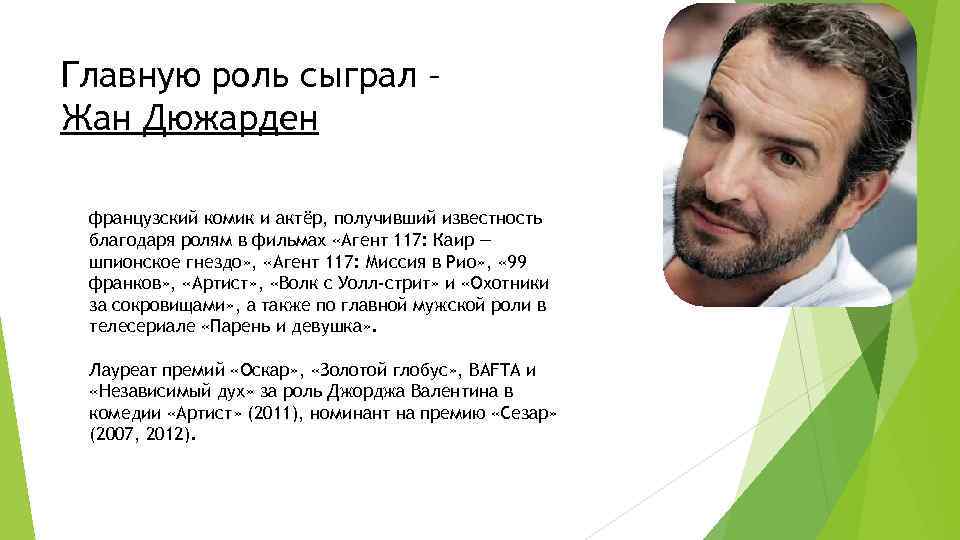 Главную роль сыграл – Жан Дюжарден

французский комик и актёр, получивший известность благодаря ролям в фильмах «Агент 117: Каир — шпионское гнездо», «Агент 117: Миссия в Рио», «99 франков», «Артист», «Волк с Уолл-стрит» и «Охотники за сокровищами», а также по главной мужской роли в телесериале «Парень и девушка».

Лауреат премий «Оскар», «Золотой глобус», BAFTA и «Независимый дух» за роль Джорджа Валентина в комедии «Артист» (2011), номинант на премию «Сезар» (2007, 2012).